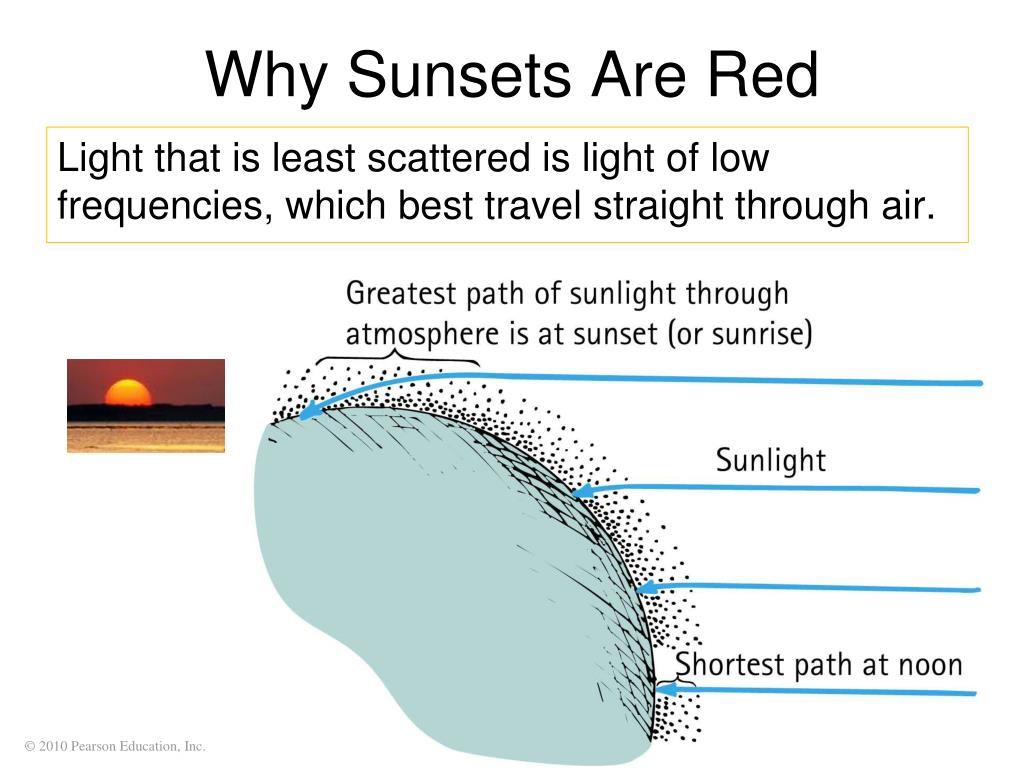 Why Sunsets Are Red

Light that is least scattered is light of low frequencies, which best travel straight through air.

Greatest path of sunlight through atmosphere is at sunset (or sunrise)

Sunlight

Shortest path at noon

© 2010 Pearson Education, Inc.